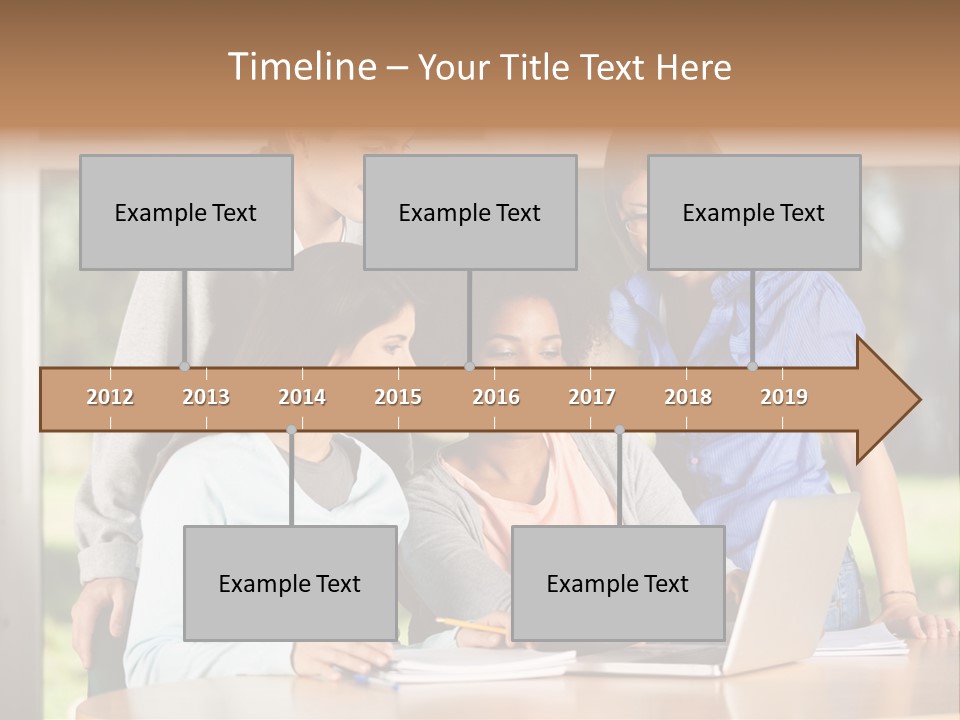 Timeline – Your Title Text Here

Example Text

Example Text

Example Text

2012 2013 2014 2015 2016 2017 2018 2019

Example Text

Example Text